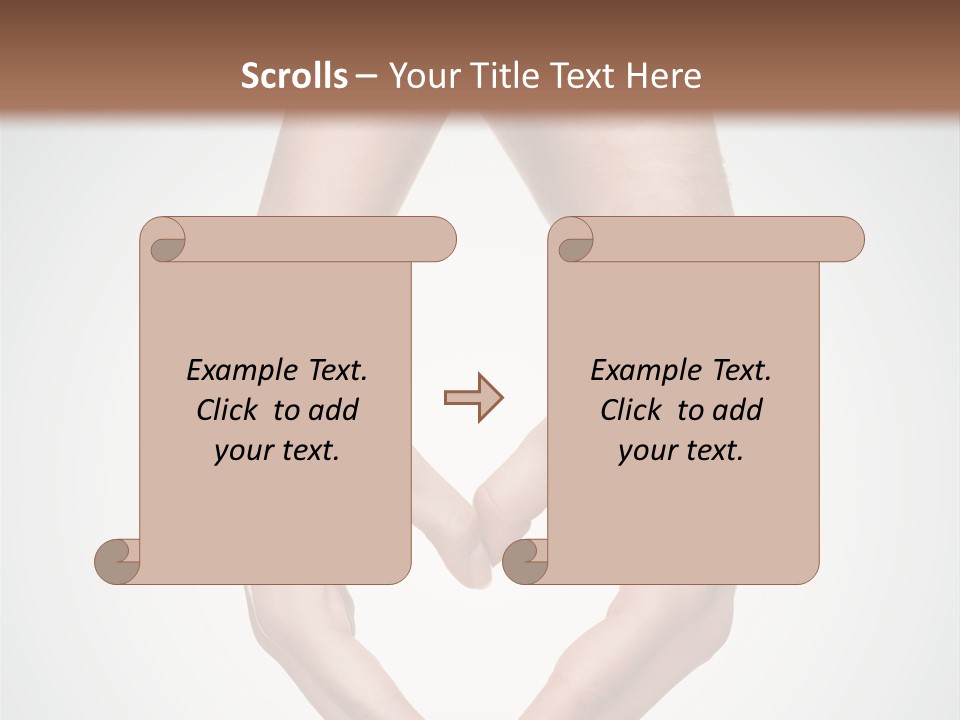 Scrolls – Your Title Text Here

Example Text. Click to add your text.

Example Text. Click to add your text.